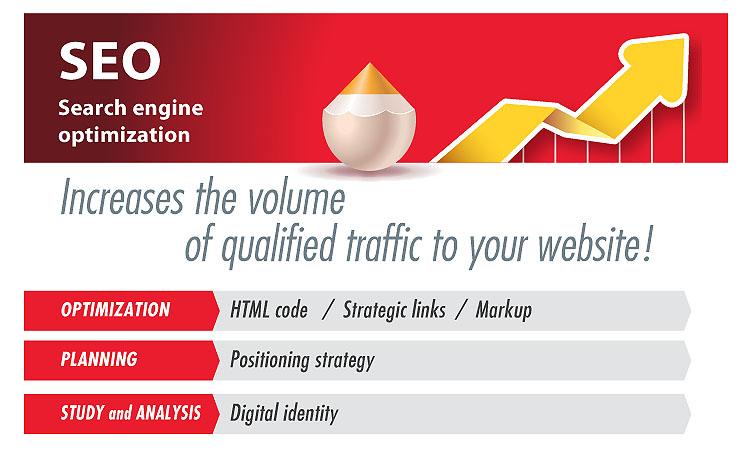 SEO
Search engine
optimization

Increases the volume of qualified traffic to your website!

OPTIMIZATION
HTML code / Strategic links / Markup

PLANNING
Positioning strategy

STUDY and ANALYSIS
Digital identity